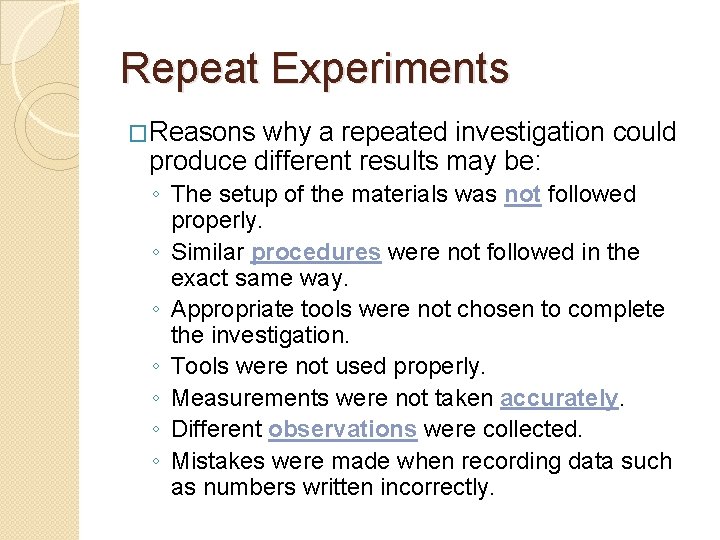 Repeat Experiments

□Reasons why a repeated investigation could produce different results may be:

◦ The setup of the materials was not followed properly.
◦ Similar procedures were not followed in the exact same way.
◦ Appropriate tools were not chosen to complete the investigation.
◦ Tools were not used properly.
◦ Measurements were not taken accurately.
◦ Different observations were collected.
◦ Mistakes were made when recording data such as numbers written incorrectly.